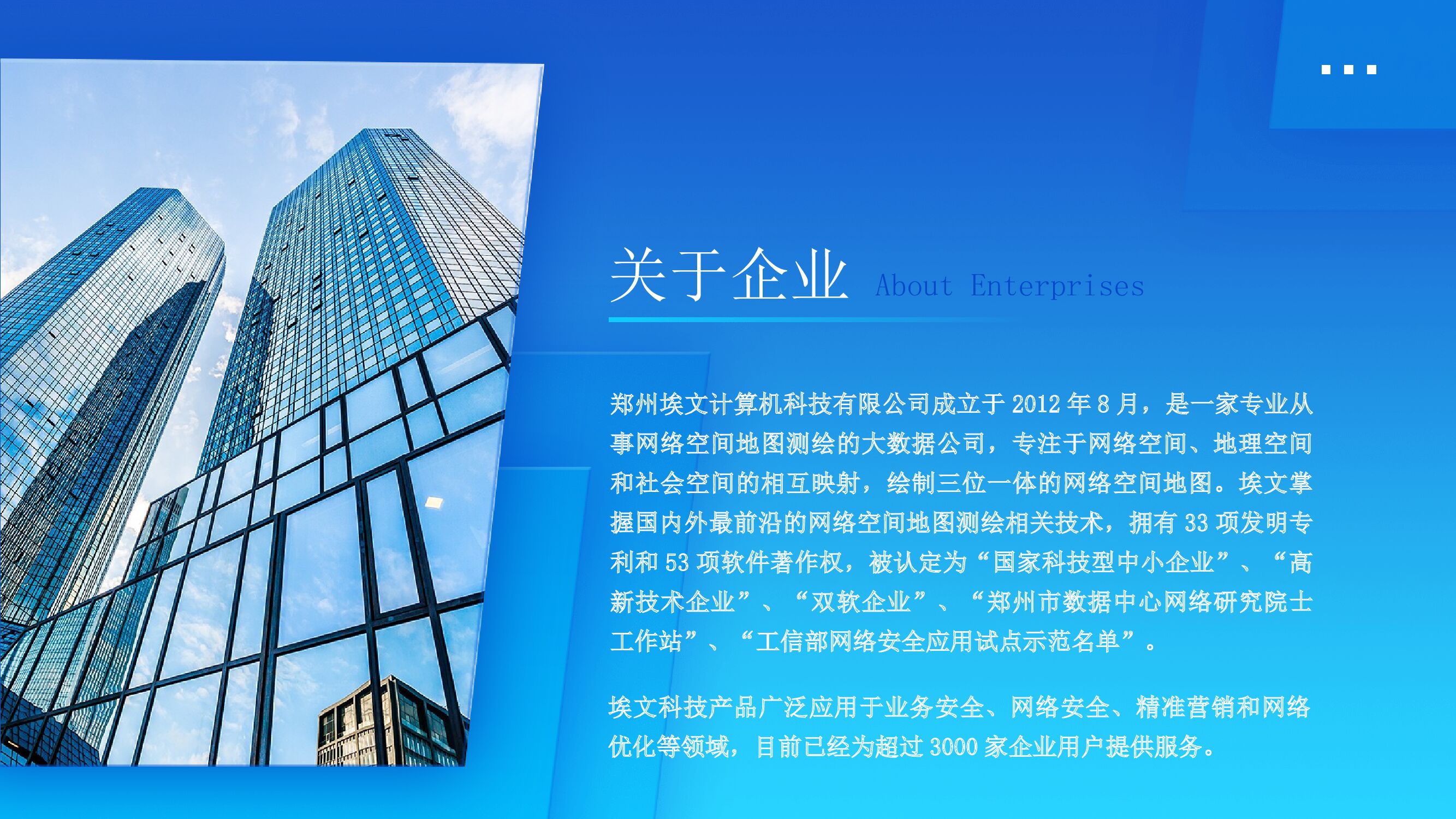 关于企业 About Enterprises

郑州埃文计算机科技有限公司成立于 2012 年 8 月，是一家专业从事网络空间地图测绘的大数据公司，专注于网络空间、地理空间和社会空间的相互映射，绘制三位一体的网络空间地图。埃文掌握国内外最前沿的网络空间地图测绘相关技术，拥有 33 项发明专利和 53 项软件著作权，被认定为“国家科技型中小企业”、“高新技术企业”、“双软企业”、“郑州市数据中心网络研究院士工作站”、“工信部网络安全应用试点示范名单”。

埃文科技产品广泛应用于业务安全、网络安全、精准营销和网络优化等领域，目前已经为超过 3000 家企业用户提供服务。